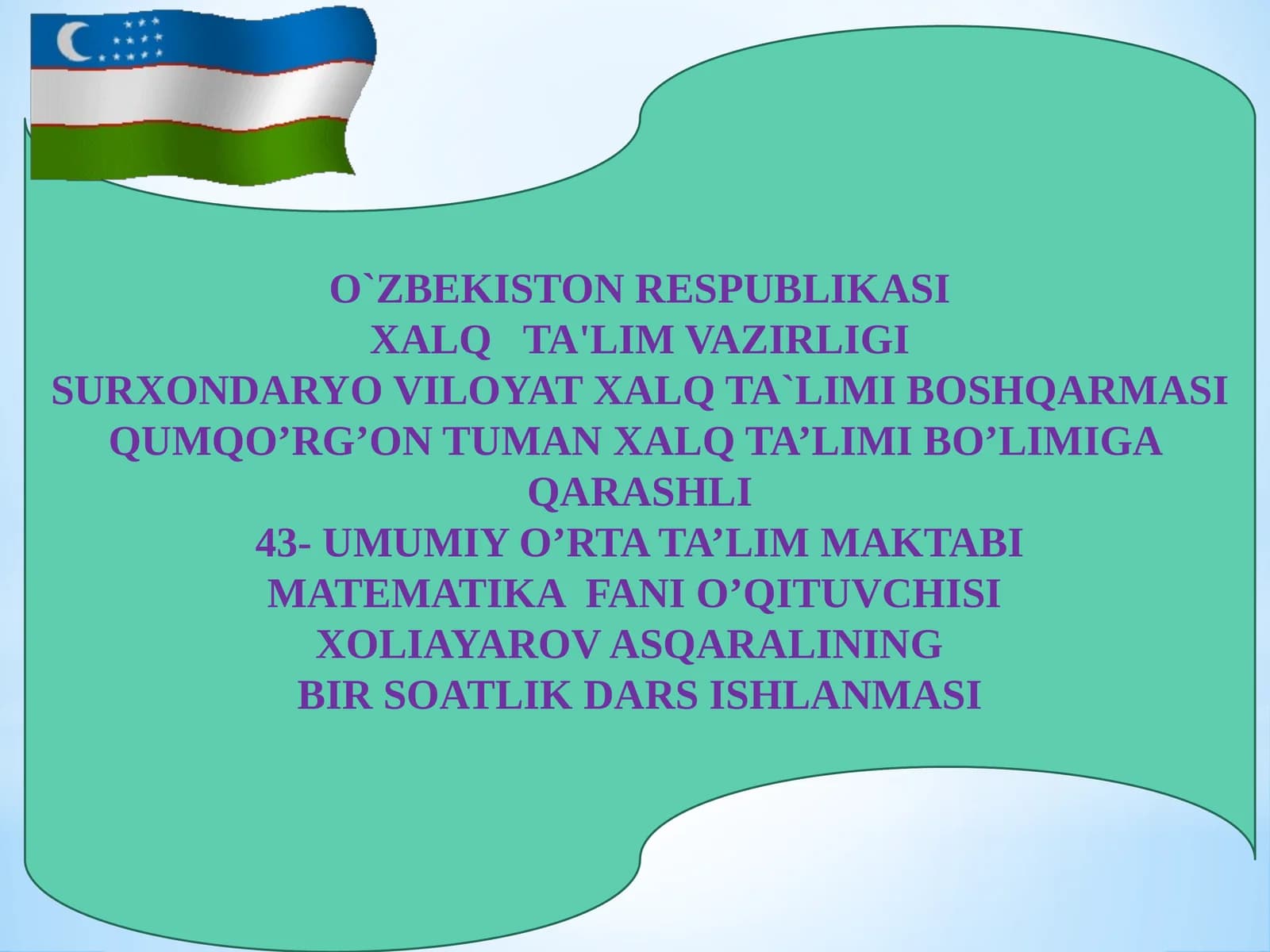 O`ZBEKISTON RESPUBLIKASI
XALQ TA'LIM VAZIRLIGI
SURXONDARYO VILOYAT XALQ TA`LIMI BOSHQARMASI
QUMQO’RG’ON TUMAN XALQ TA’LIMI BO’LIMIGA QARASHLI
43- UMUMIY O’RTA TA’LIM MAKTABI
MATEMATIKA FANI O’QITUVCHISI
XOLIAYAROV ASQARALINING
BIR SOATLIK DARS ISHLANMASI